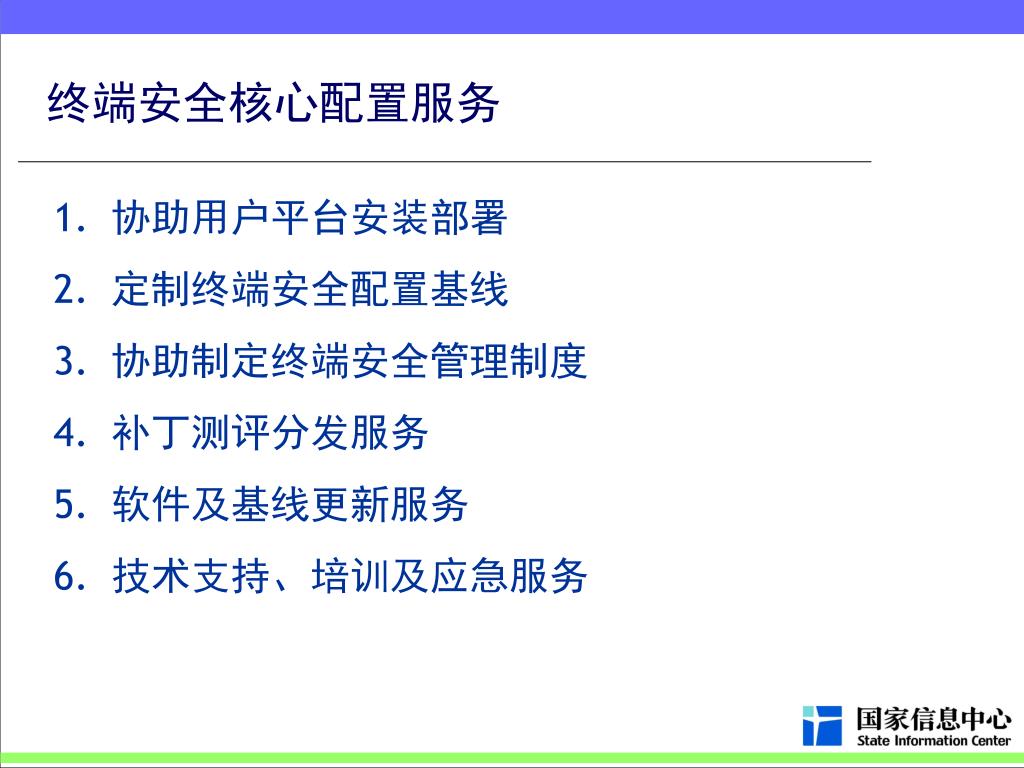 终端安全核心配置服务

1. 协助用户平台安装部署
2. 定制终端安全配置基线
3. 协助制定终端安全管理制度
4. 补丁测评分发服务
5. 软件及基线更新服务
6. 技术支持、培训及应急服务

国家信息中心
State Information Center